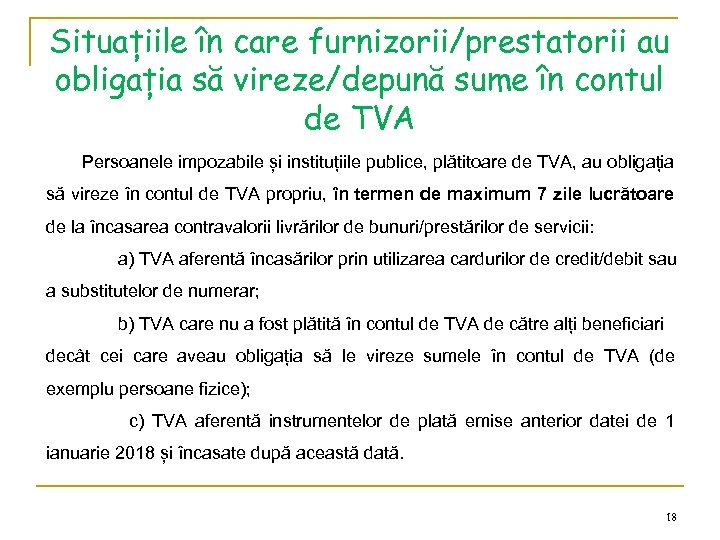 Situațiile în care furnizorii/prestatorii au obligația să vireze/depună sume în contul de TVA

Persoanele impozabile și instituțiile publice, plătitoare de TVA, au obligația să vireze în contul de TVA propriu, în termen de maximum 7 zile lucrătoare de la încasarea contravalorii livrărilor de bunuri/prestărilor de servicii:

a) TVA aferentă încasărilor prin utilizarea cardurilor de credit/debit sau a substitutelor de numerar;

b) TVA care nu a fost plătită în contul de TVA de către alți beneficiari decât cei care aveau obligația să le vireze sumele în contul de TVA (de exemplu persoane fizice);

c) TVA aferentă instrumentelor de plată emise anterior datei de 1 ianuarie 2018 și încasate după această dată.

18